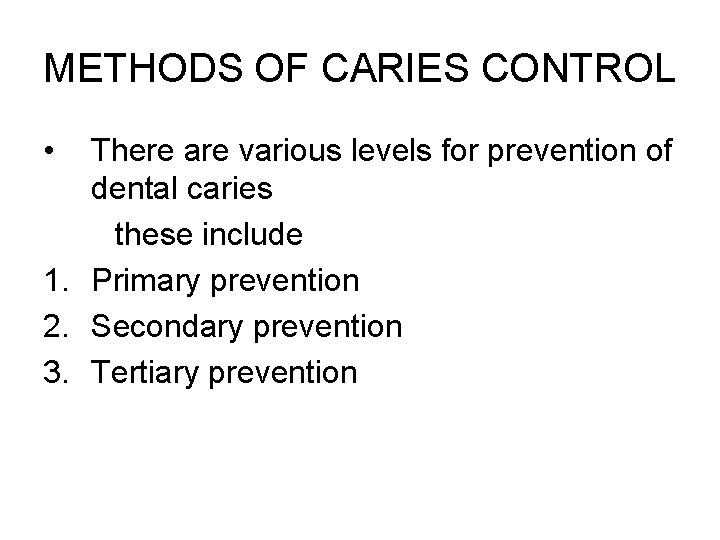 METHODS OF CARIES CONTROL

• There are various levels for prevention of dental caries

these include

1. Primary prevention
2. Secondary prevention
3. Tertiary prevention